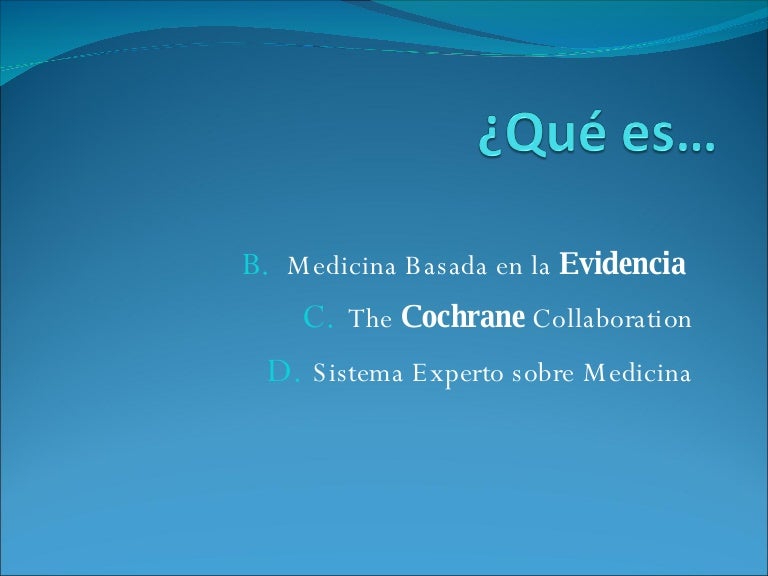 ¿Qué es…

B. Medicina Basada en la Evidencia

C. The Cochrane Collaboration

D. Sistema Experto sobre Medicina